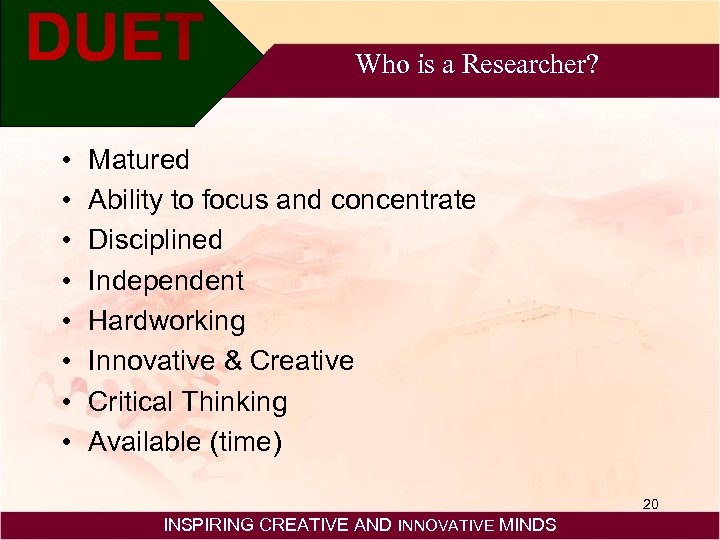 DUET

Who is a Researcher?

• Matured
• Ability to focus and concentrate
• Disciplined
• Independent
• Hardworking
• Innovative & Creative
• Critical Thinking
• Available (time)

20

INSPIRING CREATIVE AND INNOVATIVE MINDS